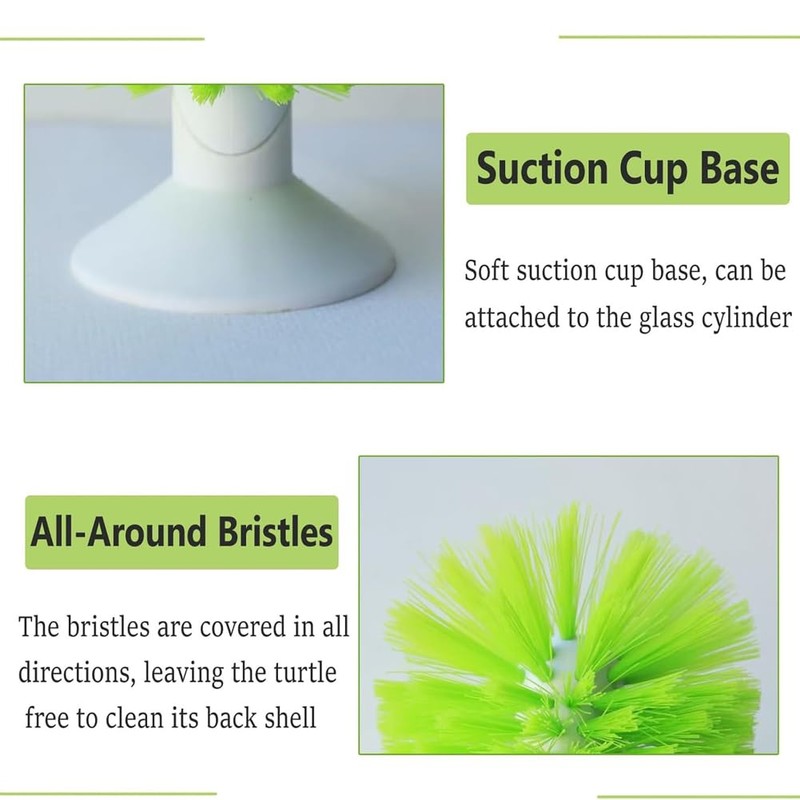 Suction Cup Base

Soft suction cup base, can be attached to the glass cylinder

All-Around Bristles

The bristles are covered in all directions, leaving the turtle free to clean its back shell